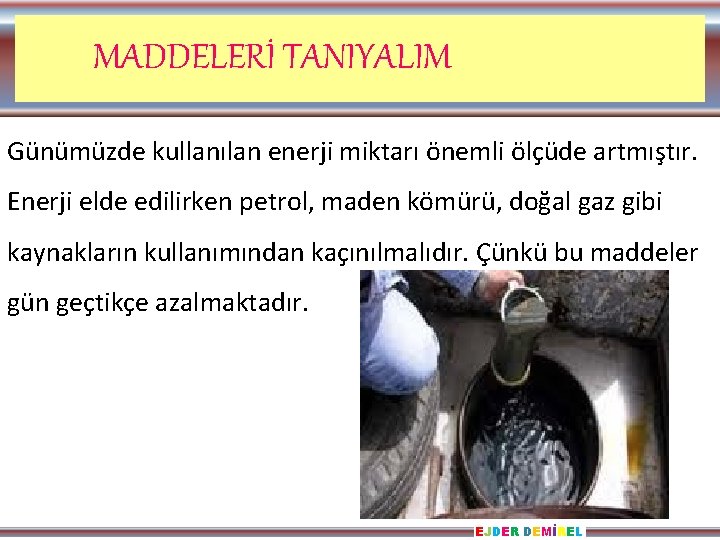 MADDELERİ TANIYALIM

Günümüzde kullanılan enerji miktarı önemli ölçüde artmıştır. Enerji elde edilirken petrol, maden kömürü, doğal gaz gibi kaynakların kullanımından kaçınılmalıdır. Çünkü bu maddeler gün geçtikçe azalmaktadır.

EJDER DEMİREL